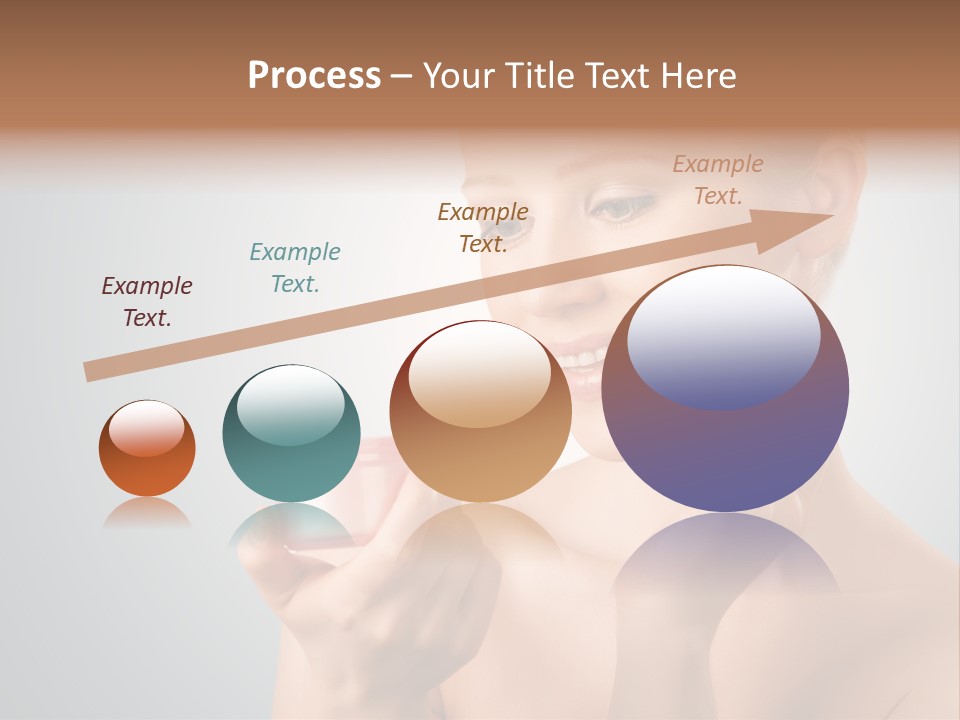 Process – Your Title Text Here

Example Text.

Example Text.

Example Text.

Example Text.